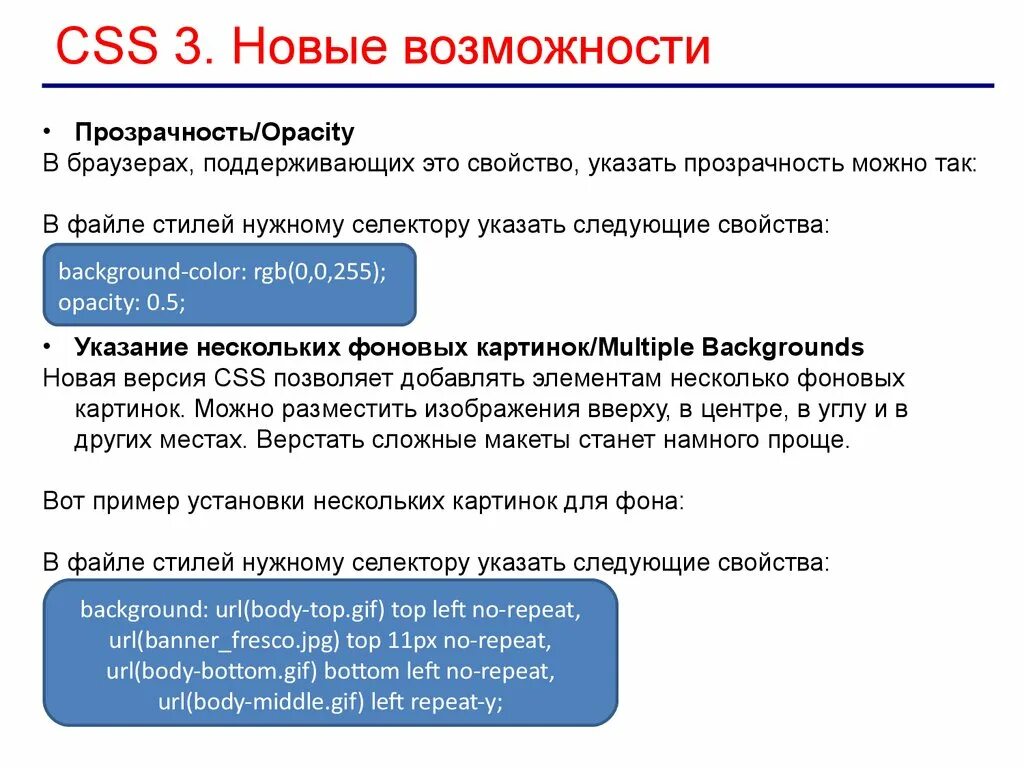 CSS 3. Новые возможности

• Прозрачность/Opacity
В браузерах, поддерживающих это свойство, указать прозрачность можно так:

В файле стилей нужному селектору указать следующие свойства:

background-color: rgb(0,0,255);
opacity: 0.5;

• Указание нескольких фоновых картинок/Multiple Backgrounds
Новая версия CSS позволяет добавлять элементам несколько фоновых картинок. Можно разместить изображения вверху, в центре, в углу и в других местах. Верстать сложные макеты станет намного проще.

Вот пример установки нескольких картинок для фона:

В файле стилей нужному селектору указать следующие свойства:

background: url(body-top.gif) top left no-repeat,
url(banner_fresco.jpg) top 11px no-repeat,
url(body-bottom.gif) bottom left no-repeat,
url(body-middle.gif) left repeat-y;